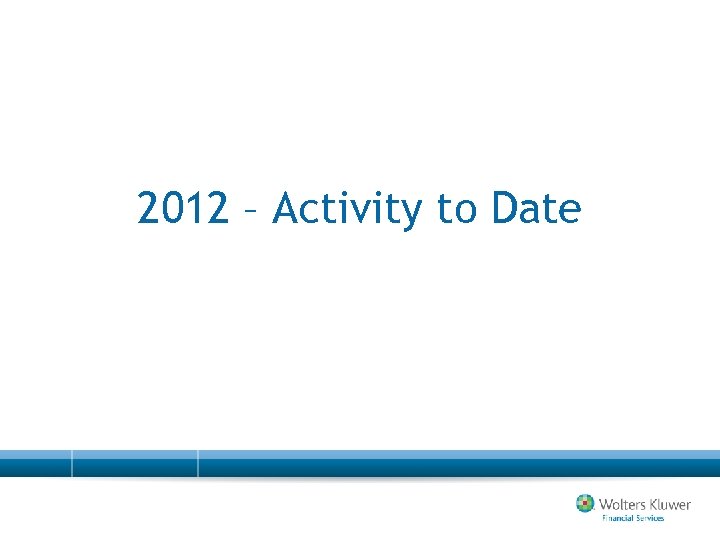 2012 – Activity to Date

Wolters Kluwer
Financial Services